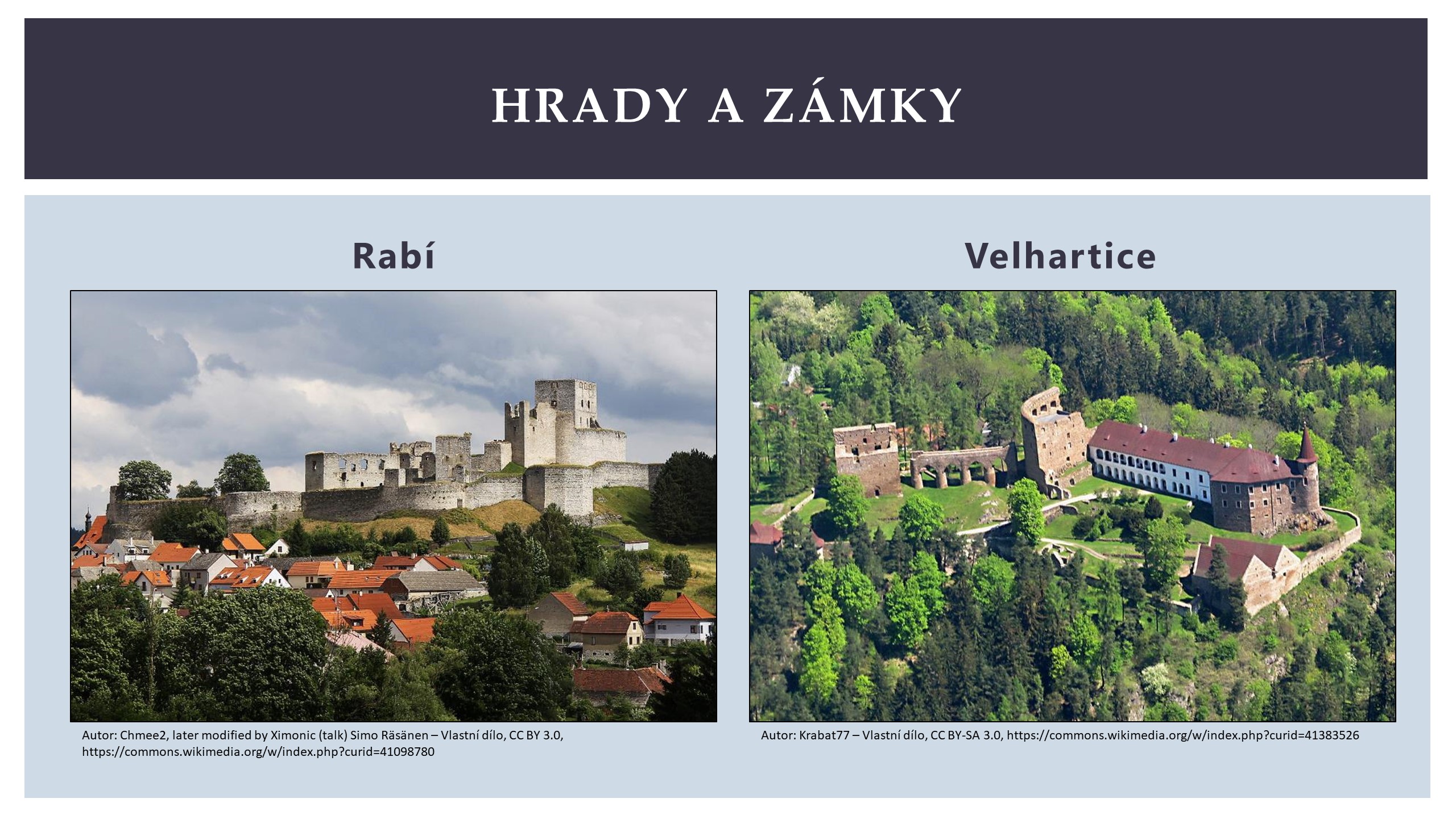 HRADY A ZÁMKY

Rabí

Autor: Chmee2, later modified by Ximonic (talk) Simo Räsänen – Vlastní dílo, CC BY 3.0, https://commons.wikimedia.org/w/index.php?curid=41098780

Velhartice

Autor: Krabat77 – Vlastní dílo, CC BY-SA 3.0, https://commons.wikimedia.org/w/index.php?curid=41383526